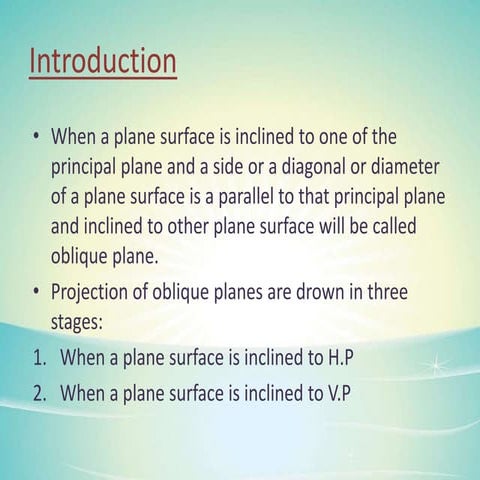 Introduction

• When a plane surface is inclined to one of the principal plane and a side or a diagonal or diameter of a plane surface is a parallel to that principal plane and inclined to other plane surface will be called oblique plane.

• Projection of oblique planes are drown in three stages:

1. When a plane surface is inclined to H.P
2. When a plane surface is inclined to V.P